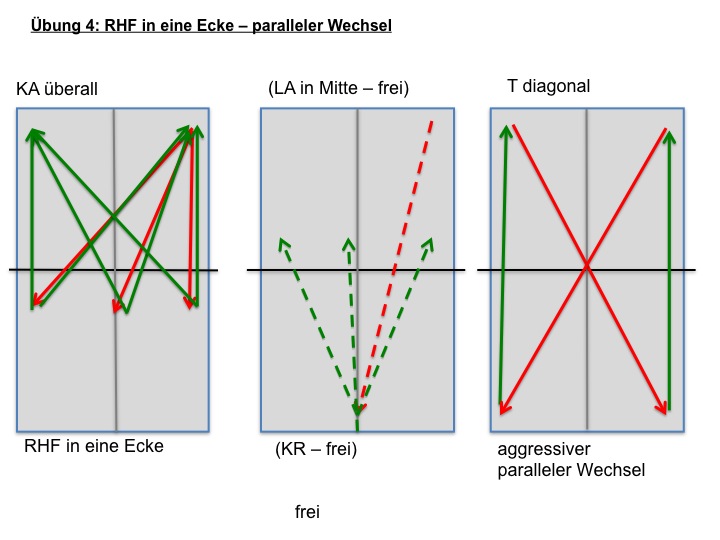 Übung 4: RHF in eine Ecke – paralleler Wechsel

KA überall

RHF in eine Ecke

(LA in Mitte – frei)

(KR – frei)

T diagonal

aggressiver paralleler Wechsel

frei